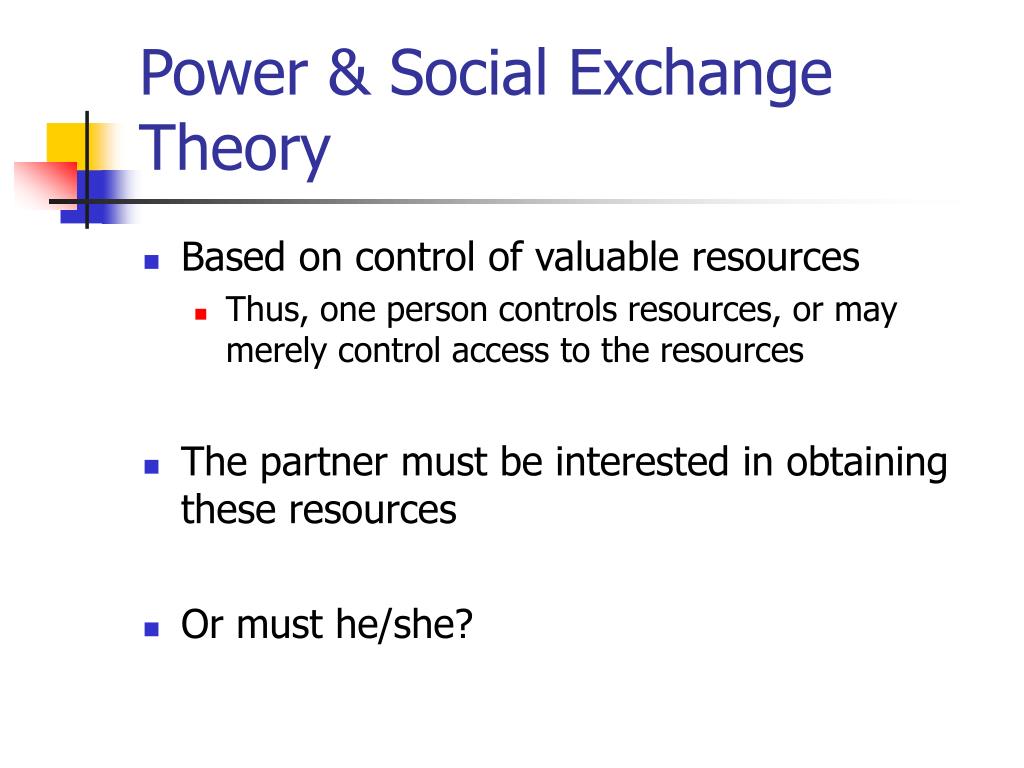 Power & Social Exchange Theory

Based on control of valuable resources

Thus, one person controls resources, or may merely control access to the resources

The partner must be interested in obtaining these resources

Or must he/she?